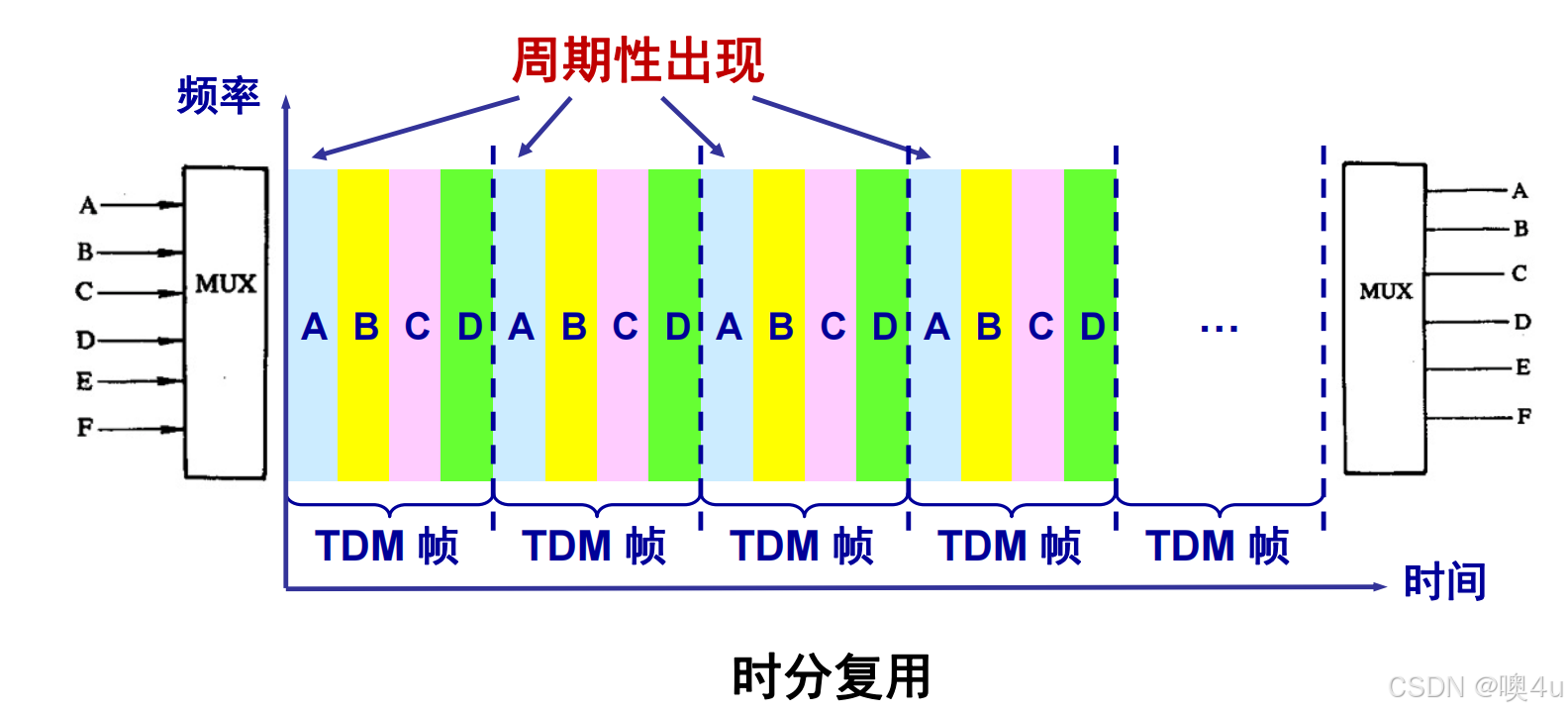 周期性出现

频率

A
B
C
D
E
F

MUX

A B C D A B C D A B C D A B C D …

MUX

A
B
C
D
E
F

TDM 帧 TDM 帧 TDM 帧 TDM 帧 TDM 帧

时间

时分复用

CSDN @噢4u